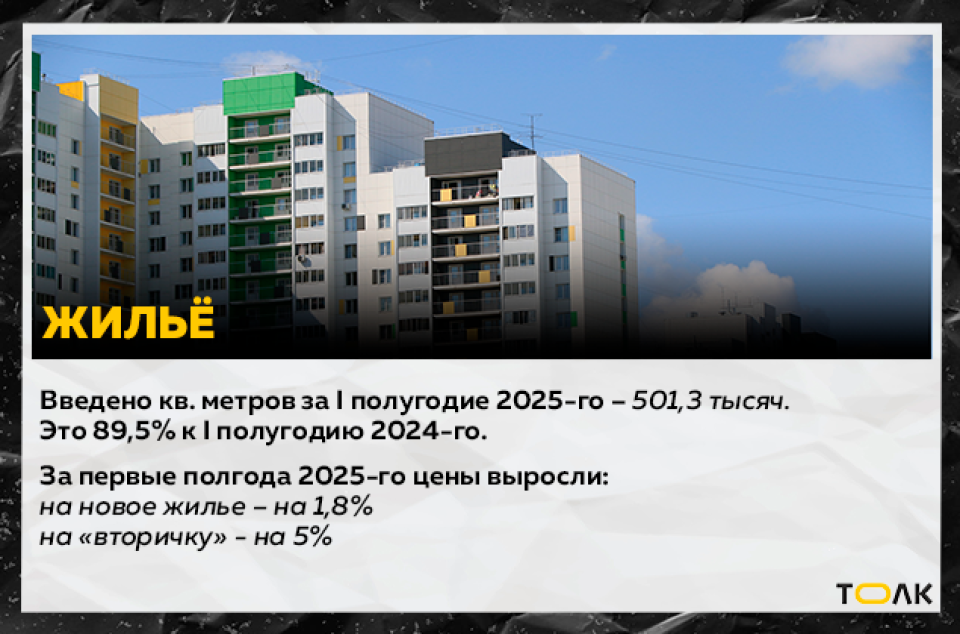 ЖИЛЬЁ

Введено кв. метров за I полугодие 2025-го – 501,3 тысяч. Это 89,5% к I полугодию 2024-го.

За первые полгода 2025-го цены выросли:
на новое жилье – на 1,8%
на «вторичку» - на 5%

ТОЛК